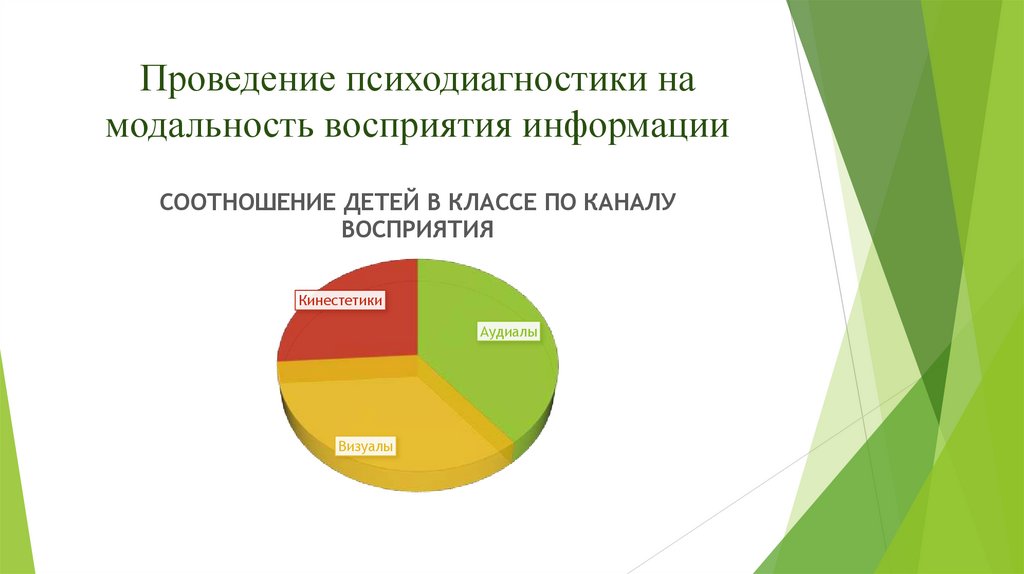 Проведение психодиагностики на модальность восприятия информации

СООТНОШЕНИЕ ДЕТЕЙ В КЛАССЕ ПО КАНАЛУ ВОСПРИЯТИЯ

Кинестетики

Аудиалы

Визуалы